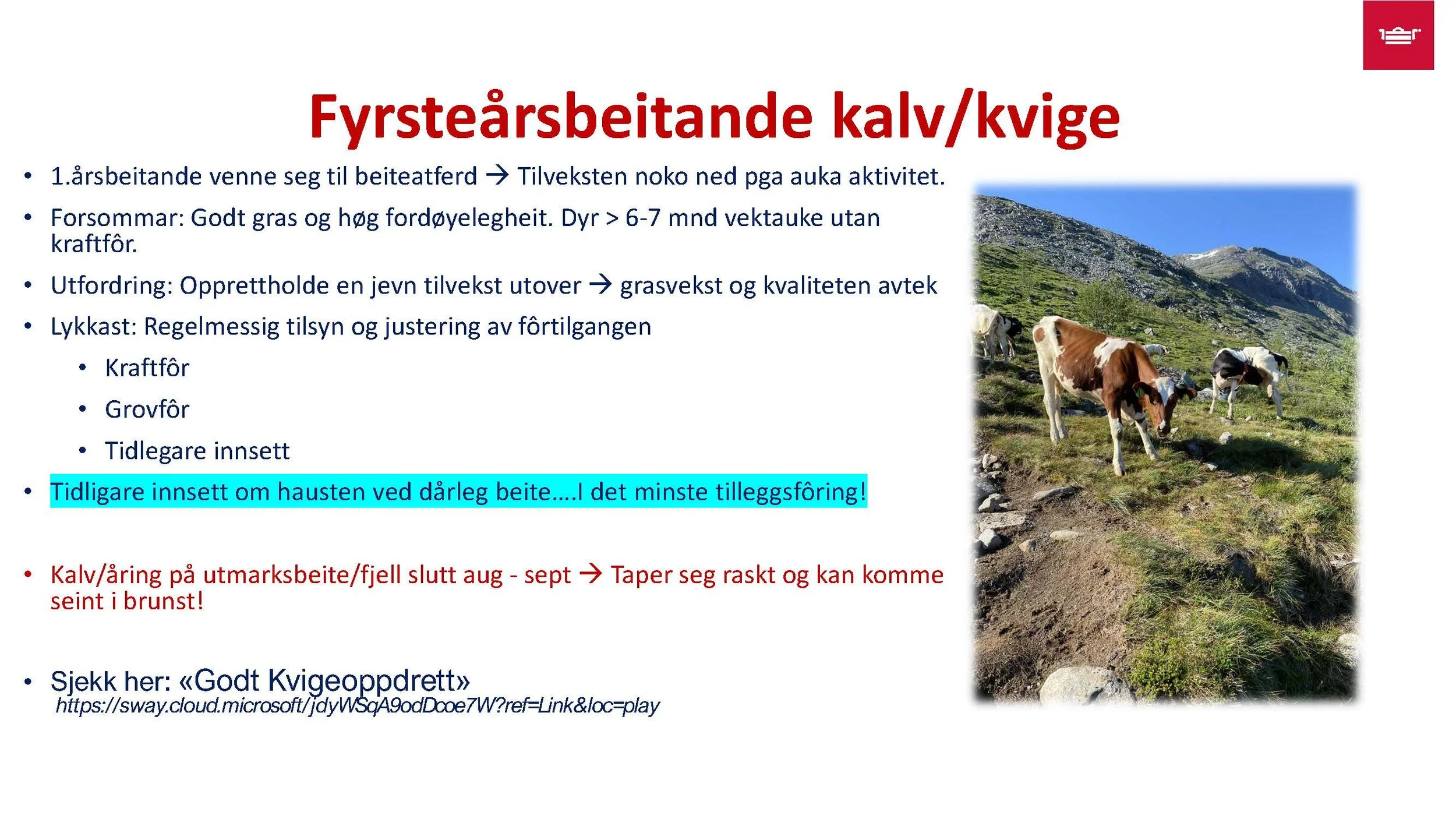 Fyrsteårsbeitande kalv/kvige

• 1.årsbeitande venne seg til beiteatferd → Tilveksten noko ned pga auka aktivitet.

• Forsommar: Godt gras og høg fordøyelegheit. Dyr > 6-7 mnd vektauke utan kraftfôr.

• Utfordring: Opprettholde en jevn tilvekst utover → grasvekst og kvaliteten avtek

• Lykkast: Regelmessig tilsyn og justering av fôrtilgangen

• Kraftfôr

• Grovfôr

• Tidlegare innsett

• Tidligare innsett om hausten ved dårleg beite….I det minste tilleggsfôring!

• Kalv/åring på utmarksbeite/fjell slutt aug - sept → Taper seg raskt og kan komme seint i brunst!

• Sjekk her: «Godt Kvigeoppdrett»
https://sway.cloud.microsoft/jdyWSqA9odDcoe7W?ref=Link&loc=play